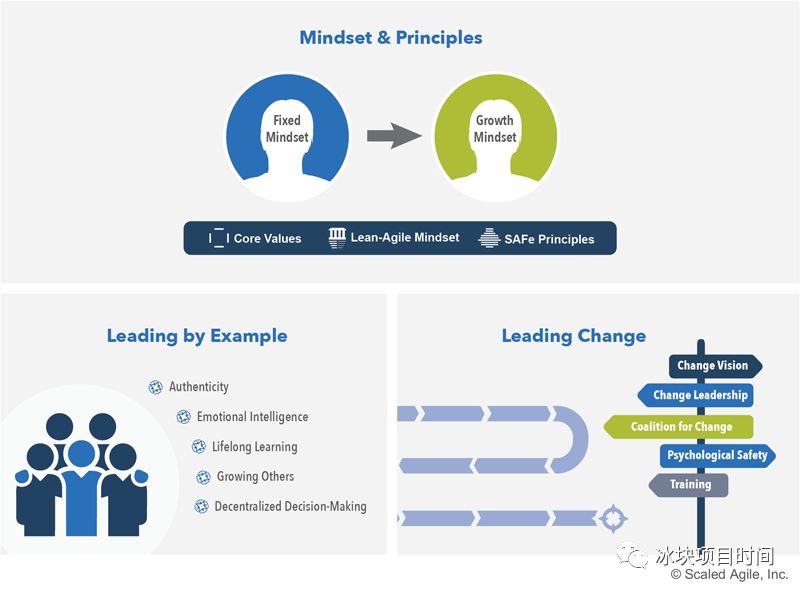 Mindset & Principles

Fixed Mindset

Growth Mindset

Core Values
Lean-Agile Mindset
SAFe Principles

Leading by Example

Authenticity
Emotional Intelligence
Lifelong Learning
Growing Others
Decentralized Decision-Making

Leading Change

Change Vision
Change Leadership
Coalition for Change
Psychological Safety
Training

冰块项目时间
© Scaled Agile, Inc.